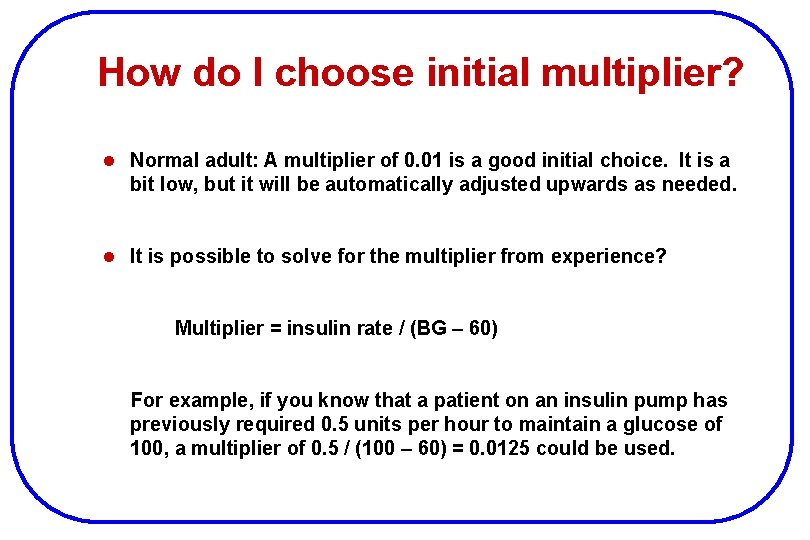 How do I choose initial multiplier?

● Normal adult: A multiplier of 0.01 is a good initial choice. It is a bit low, but it will be automatically adjusted upwards as needed.

● It is possible to solve for the multiplier from experience?

Multiplier = insulin rate / (BG – 60)

For example, if you know that a patient on an insulin pump has previously required 0.5 units per hour to maintain a glucose of 100, a multiplier of 0.5 / (100 – 60) = 0.0125 could be used.